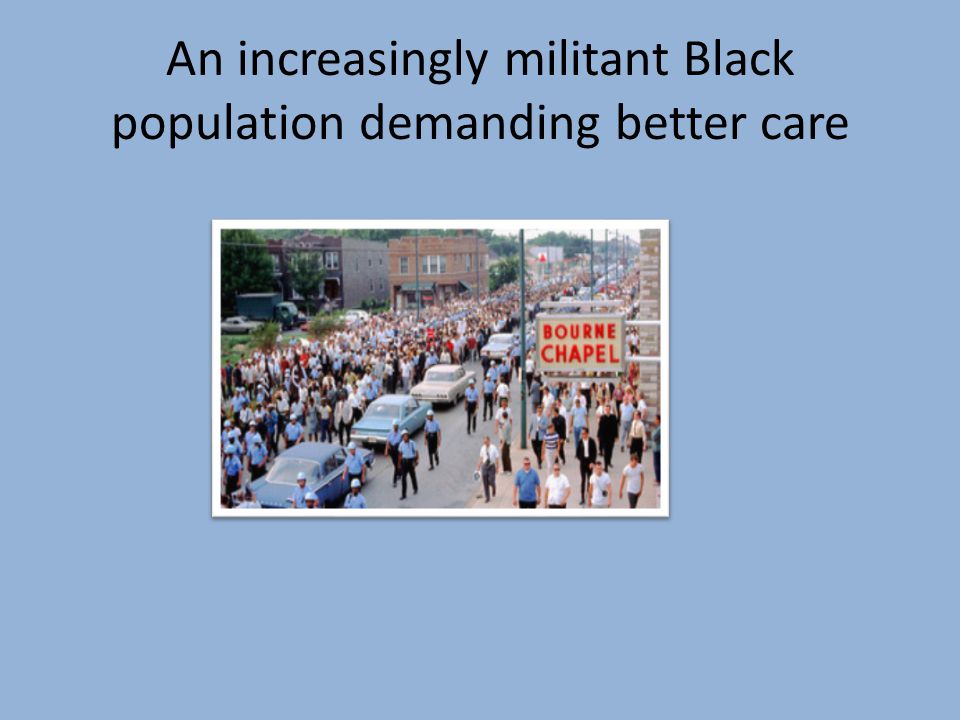 An increasingly militant Black population demanding better care

BOURNE CHAPEL